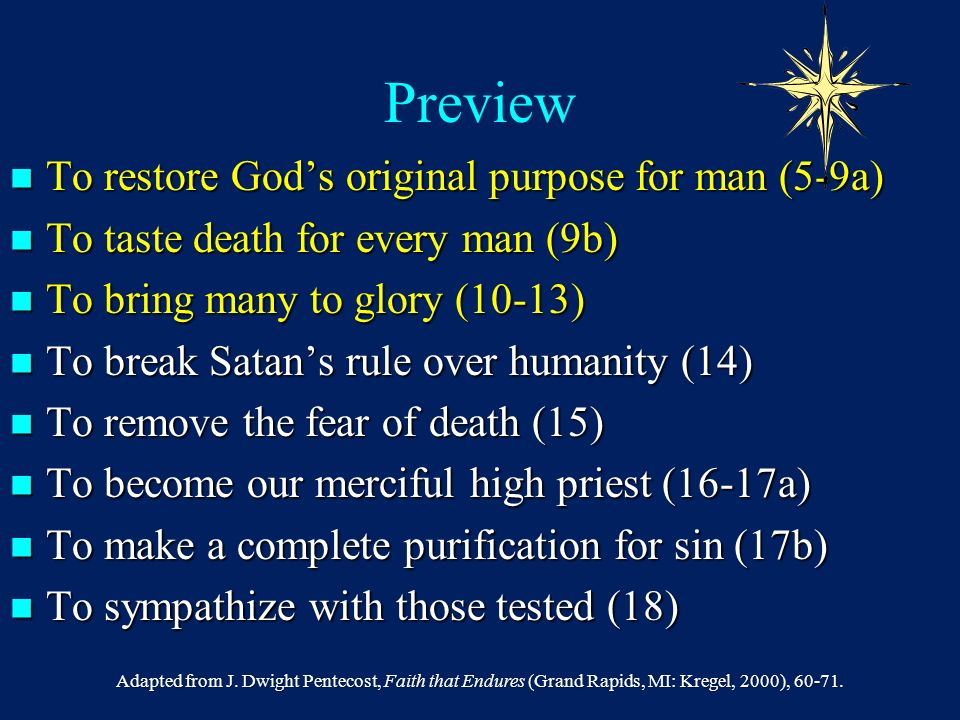 Preview

- To restore God’s original purpose for man (5-9a)
- To taste death for every man (9b)
- To bring many to glory (10-13)
- To break Satan’s rule over humanity (14)
- To remove the fear of death (15)
- To become our merciful high priest (16-17a)
- To make a complete purification for sin (17b)
- To sympathize with those tested (18)

Adapted from J. Dwight Pentecost, Faith that Endures (Grand Rapids, MI: Kregel, 2000), 60-71.